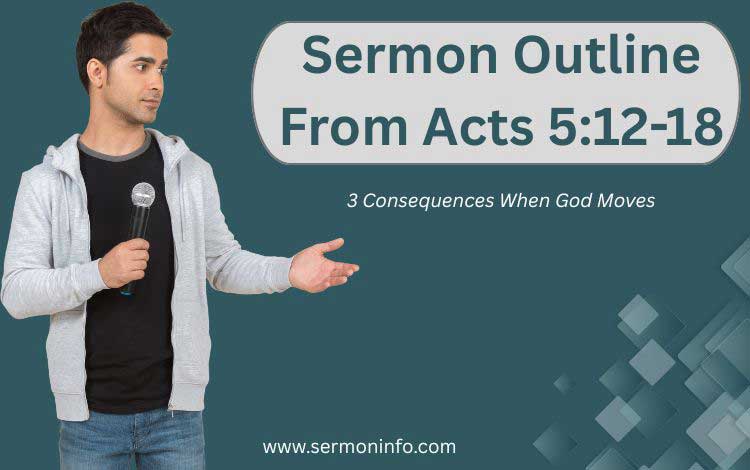 Sermon Outline From Acts 5:12-18

3 Consequences When God Moves

www.sermoninfo.com